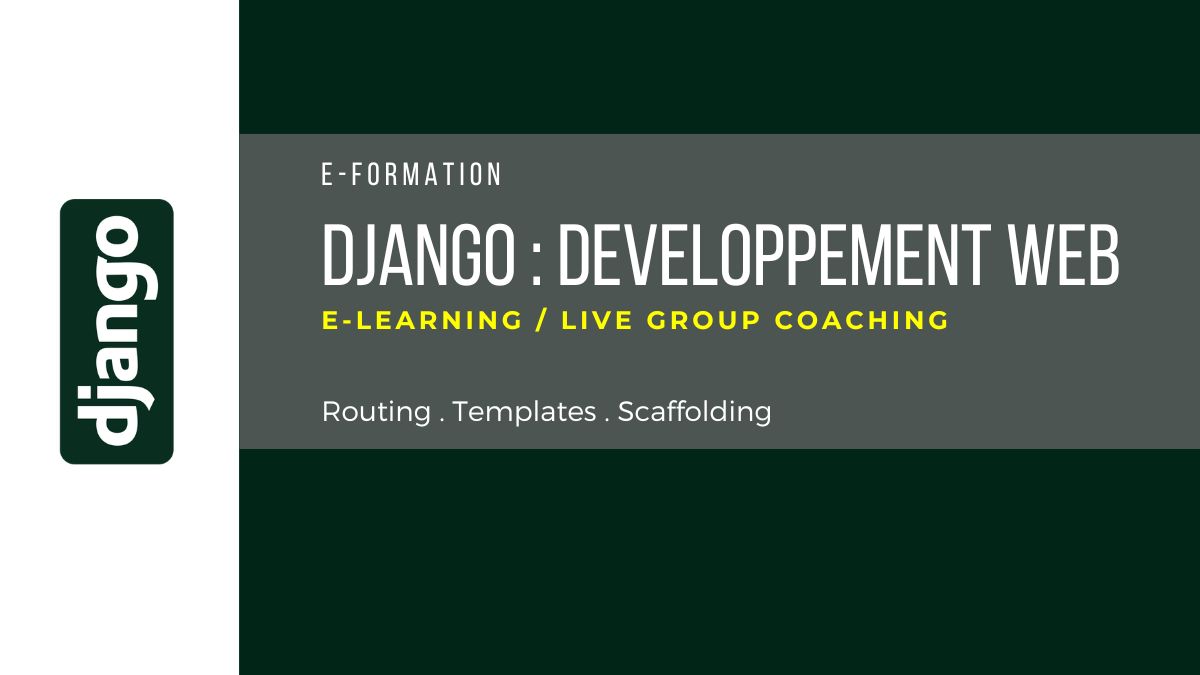 django

E-FORMATION

DJANGO : DEVELOPPEMENT WEB

E-LEARNING / LIVE GROUP COACHING

Routing . Templates . Scaffolding